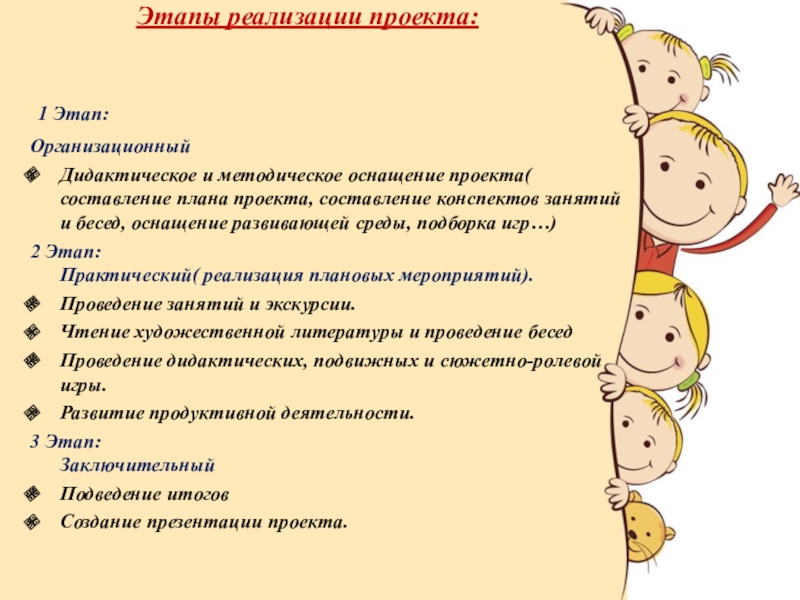 Этапы реализации проекта:

1 Этап:

Организационный

Дидактическое и методическое оснащение проекта( составление плана проекта, составление конспектов занятий и бесед, оснащение развивающей среды, подборка игр…)

2 Этап:
Практический( реализация плановых мероприятий).

Проведение занятий и экскурсии.

Чтение художественной литературы и проведение бесед

Проведение дидактических, подвижных и сюжетно-ролевой игры.

Развитие продуктивной деятельности.

3 Этап:
Заключительный

Подведение итогов

Создание презентации проекта.